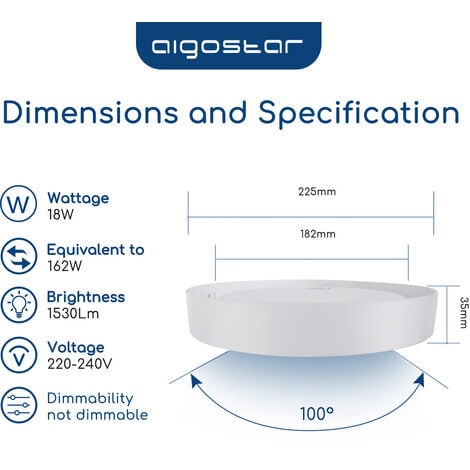 aigostar

Dimensions and Specification

W

Wattage
18W

Equivalent to
162W

Brightness
1530Lm

V

Voltage
220-240V

Dimmability
not dimmable

225mm

182mm

35mm

100°